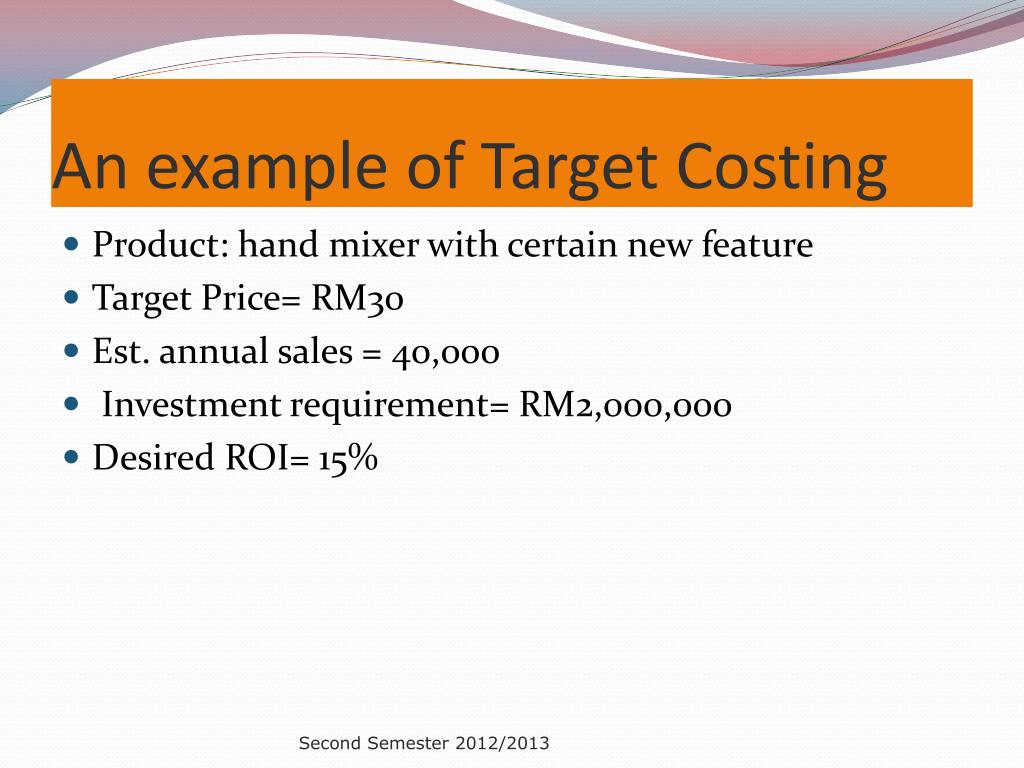 An example of Target Costing

- Product: hand mixer with certain new feature
- Target Price= RM30
- Est. annual sales = 40,000
- Investment requirement= RM2,000,000
- Desired ROI= 15%

Second Semester 2012/2013